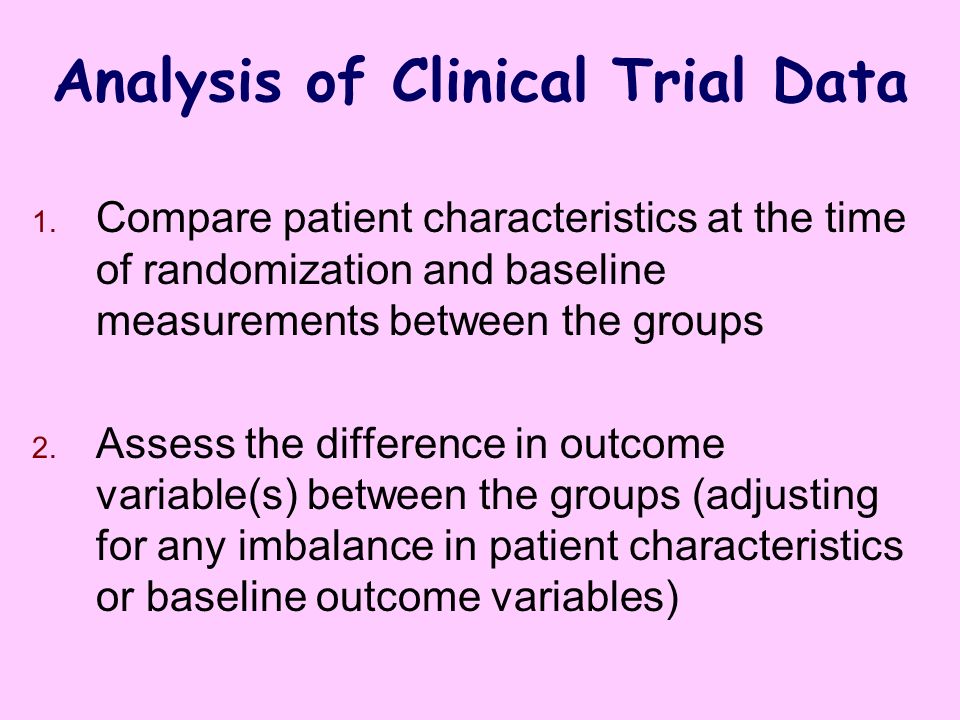 Analysis of Clinical Trial Data

1. Compare patient characteristics at the time of randomization and baseline measurements between the groups

2. Assess the difference in outcome variable(s) between the groups (adjusting for any imbalance in patient characteristics or baseline outcome variables)